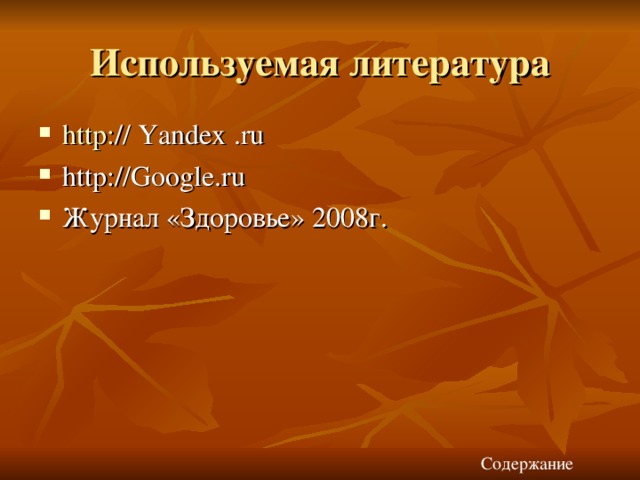 Используемая литература

- http:// Yandex .ru
- http://Google.ru
- Журнал «Здоровье» 2008г.

Содержание